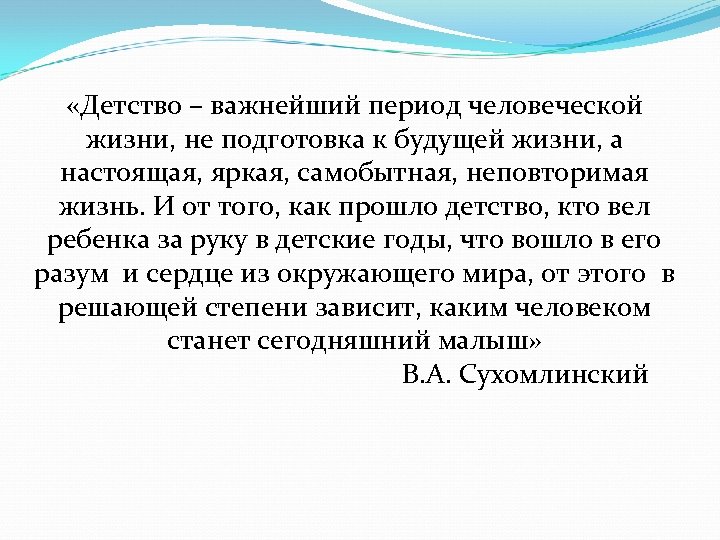 «Детство – важнейший период человеческой жизни, не подготовка к будущей жизни, а настоящая, яркая, самобытная, неповторимая жизнь. И от того, как прошло детство, кто вел ребенка за руку в детские годы, что вошло в его разум и сердце из окружающего мира, от этого в решающей степени зависит, каким человеком станет сегодняшний малыш»

В.А. Сухомлинский